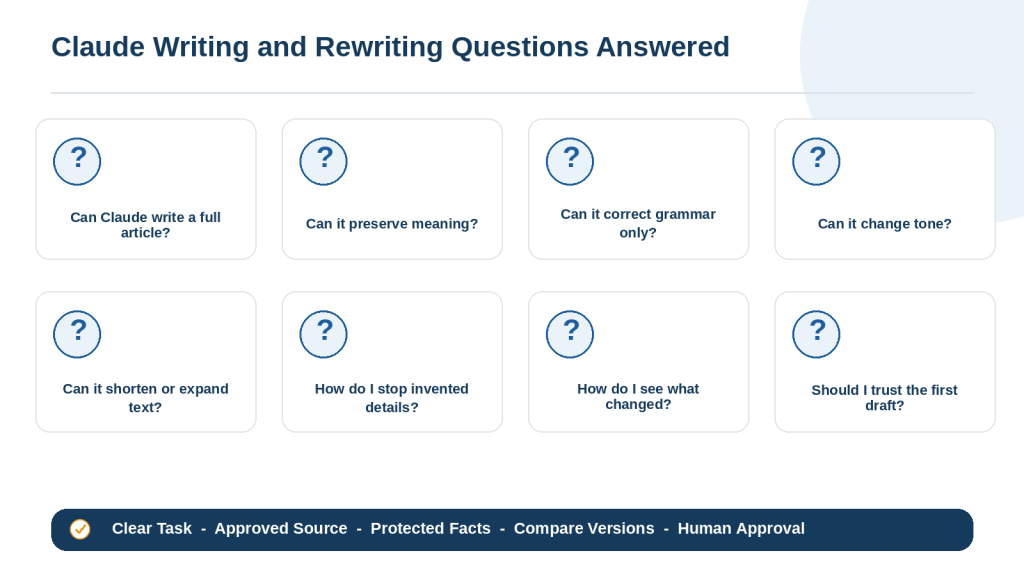 Claude Writing and Rewriting Questions Answered

?
Can Claude write a full article?

?
Can it preserve meaning?

?
Can it correct grammar only?

?
Can it change tone?

?
Can it shorten or expand text?

?
How do I stop invented details?

?
How do I see what changed?

?
Should I trust the first draft?

Clear Task - Approved Source - Protected Facts - Compare Versions - Human Approval